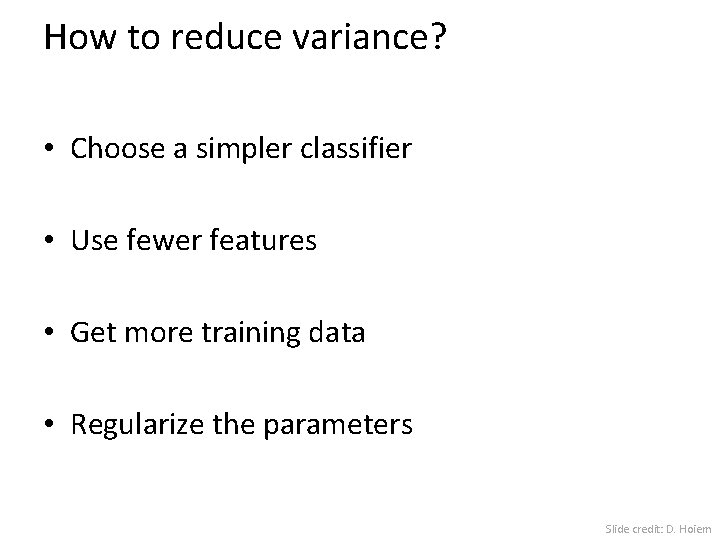 How to reduce variance?

• Choose a simpler classifier

• Use fewer features

• Get more training data

• Regularize the parameters

Slide credit: D. Hoiem